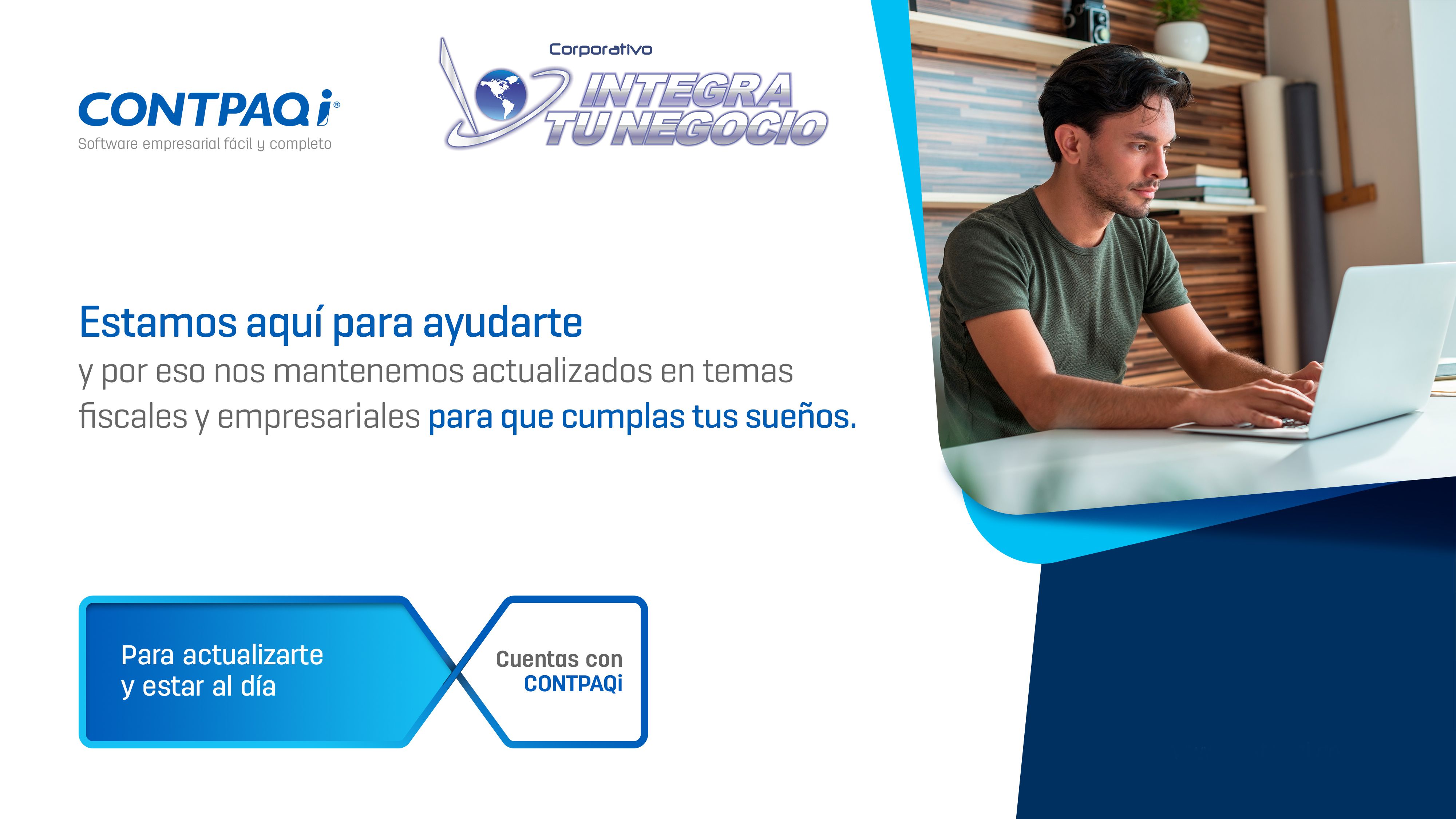 CONTPAQi®
Software empresarial fácil y completo

Corporativo
INTEGRA TU NEGOCIO

Estamos aquí para ayudarte
y por eso nos mantenemos actualizados en temas fiscales y empresariales para que cumplas tus sueños.

Para actualizarte y estar al día

Cuentas con CONTPAQi